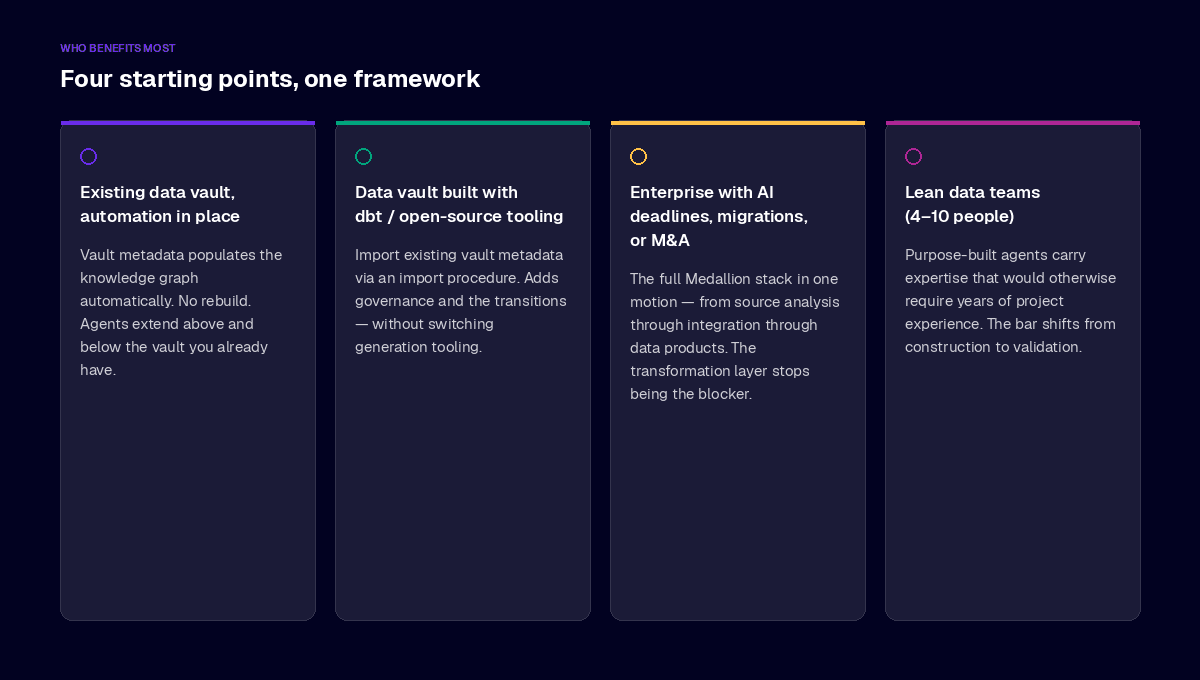 WHO BENEFITS MOST

Four starting points, one framework

Existing data vault, automation in place

Vault metadata populates the knowledge graph automatically. No rebuild. Agents extend above and below the vault you already have.

Data vault built with dbt / open-source tooling

Import existing vault metadata via an import procedure. Adds governance and the transitions — without switching generation tooling.

Enterprise with AI deadlines, migrations, or M&A

The full Medallion stack in one motion — from source analysis through integration through data products. The transformation layer stops being the blocker.

Lean data teams (4–10 people)

Purpose-built agents carry expertise that would otherwise require years of project experience. The bar shifts from construction to validation.